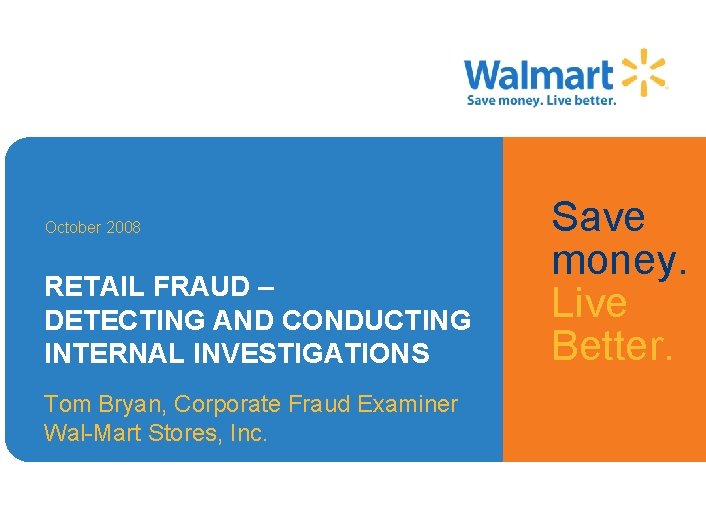 Walmart
Save money. Live better.

October 2008

RETAIL FRAUD – DETECTING AND CONDUCTING INTERNAL INVESTIGATIONS

Tom Bryan, Corporate Fraud Examiner
Wal-Mart Stores, Inc.

Save money. Live Better.